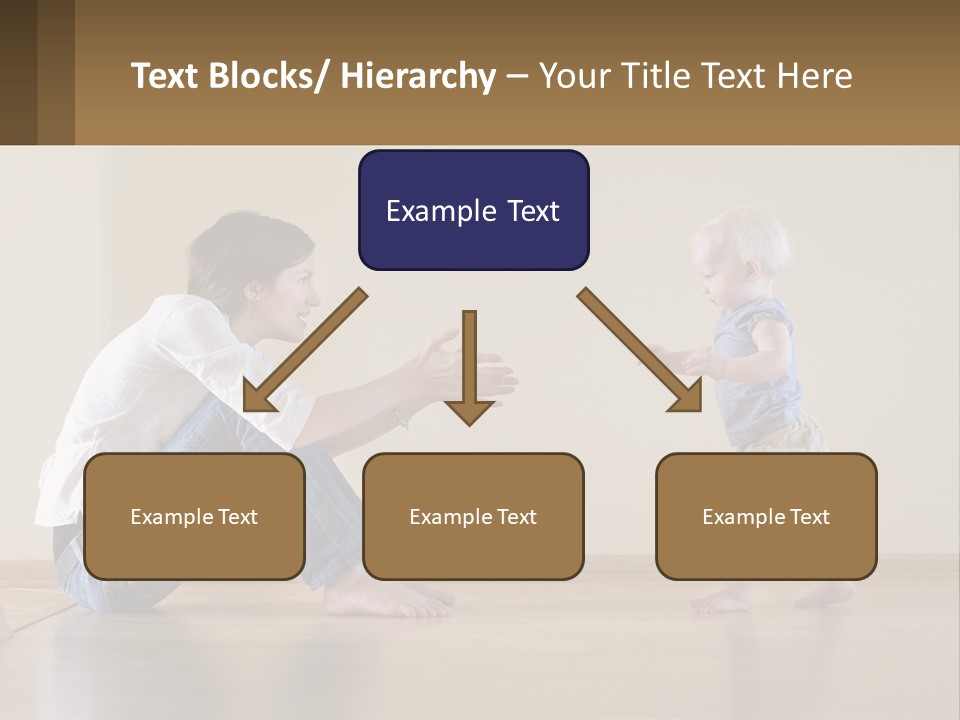 Text Blocks/ Hierarchy – Your Title Text Here

Example Text

Example Text

Example Text

Example Text